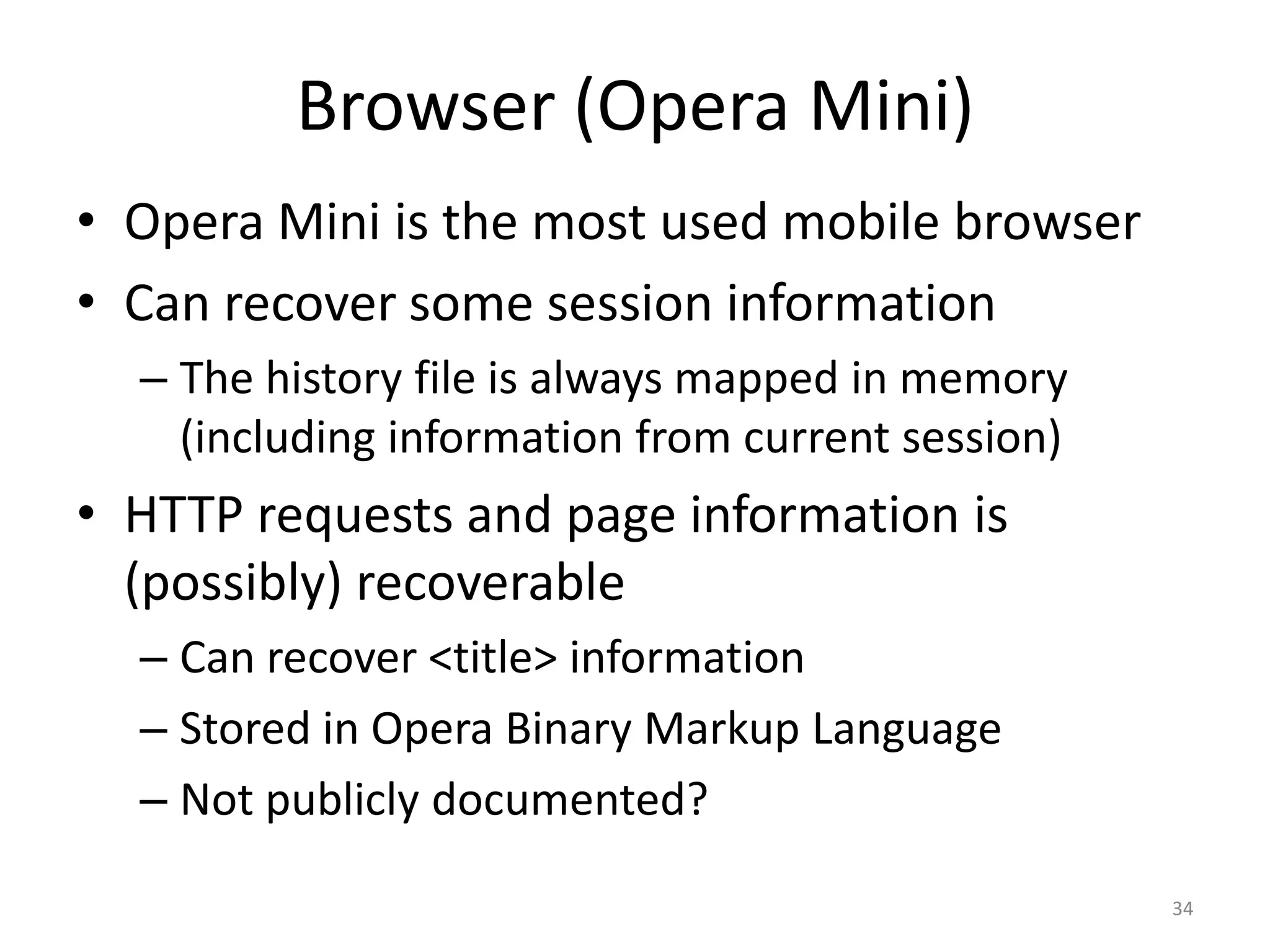 Browser (Opera Mini)

• Opera Mini is the most used mobile browser
• Can recover some session information
– The history file is always mapped in memory (including information from current session)
• HTTP requests and page information is (possibly) recoverable
– Can recover <title> information
– Stored in Opera Binary Markup Language
– Not publicly documented?

34